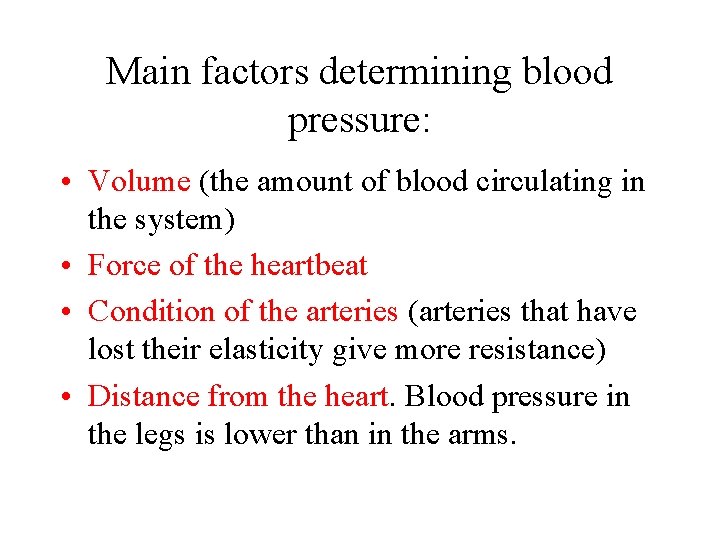 Main factors determining blood pressure:

• Volume (the amount of blood circulating in the system)
• Force of the heartbeat
• Condition of the arteries (arteries that have lost their elasticity give more resistance)
• Distance from the heart. Blood pressure in the legs is lower than in the arms.